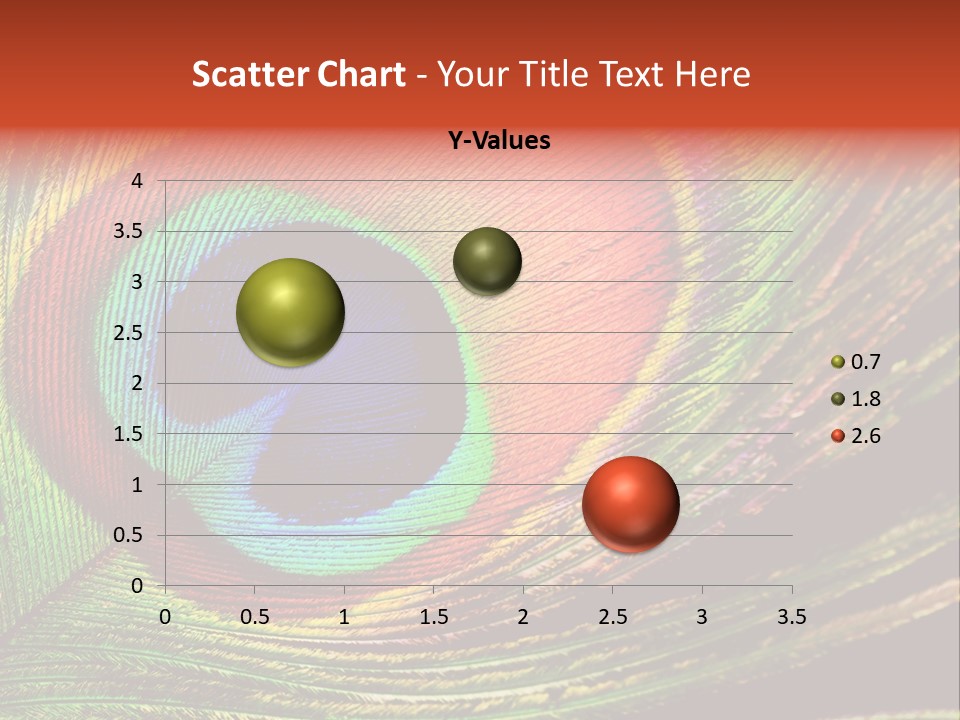 Scatter Chart - Your Title Text Here

Y-Values

4
3.5
3
2.5
2
1.5
1
0.5
0

0 0.5 1 1.5 2 2.5 3 3.5

0.7
1.8
2.6